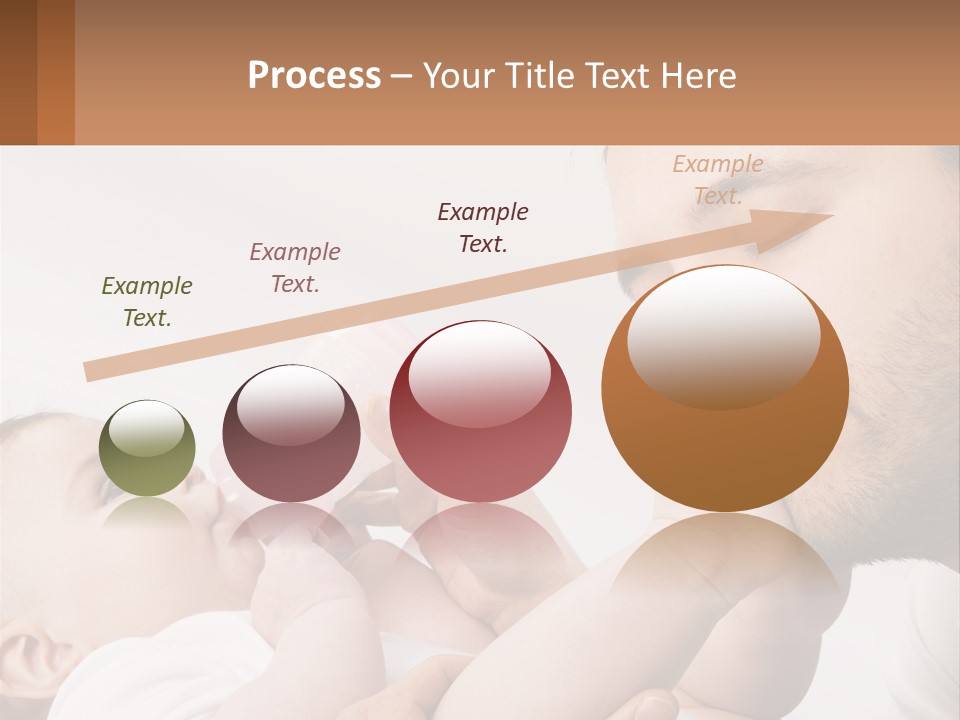 Process – Your Title Text Here

Example Text.

Example Text.

Example Text.

Example Text.